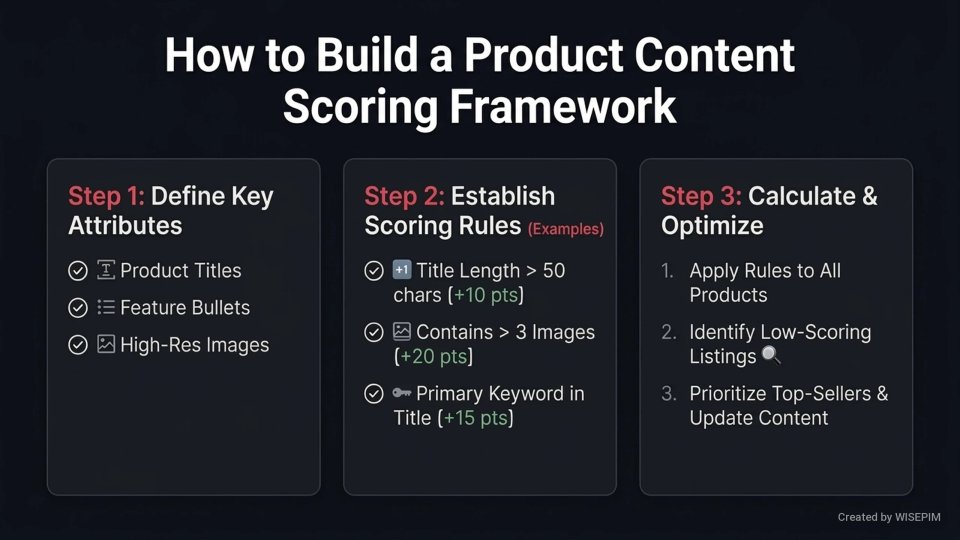 How to Build a Product Content Scoring Framework

Step 1: Define Key Attributes

Product Titles

Feature Bullets

High-Res Images

Step 2: Establish Scoring Rules (Examples)

+1 Title Length > 50 chars (+10 pts)

Contains > 3 Images (+20 pts)

Primary Keyword in Title (+15 pts)

Step 3: Calculate & Optimize

1. Apply Rules to All Products
2. Identify Low-Scoring Listings
3. Prioritize Top-Sellers & Update Content

Created by WISEPIM